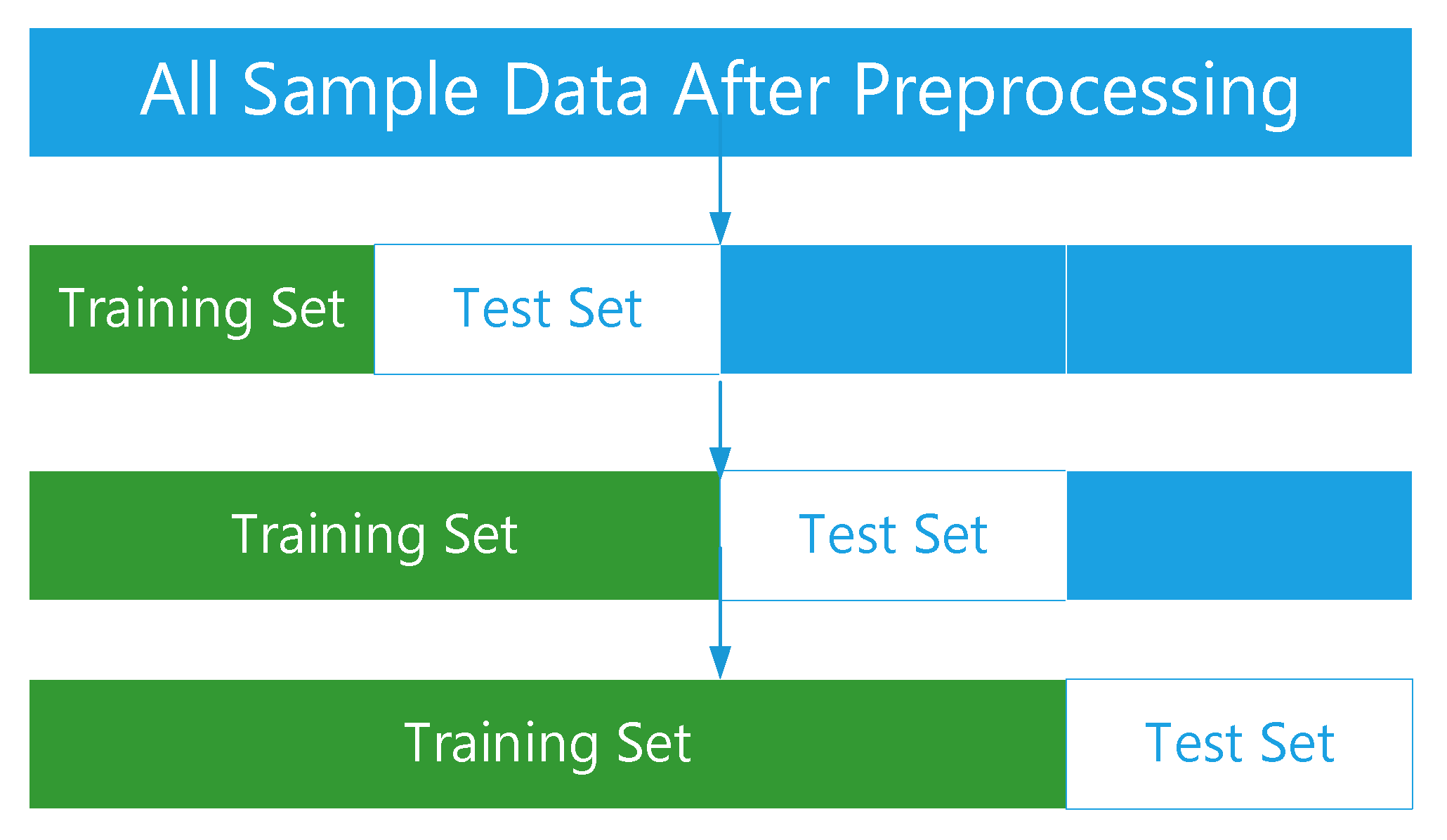 All Sample Data After Preprocessing

Training Set Test Set

Training Set Test Set

Training Set Test Set